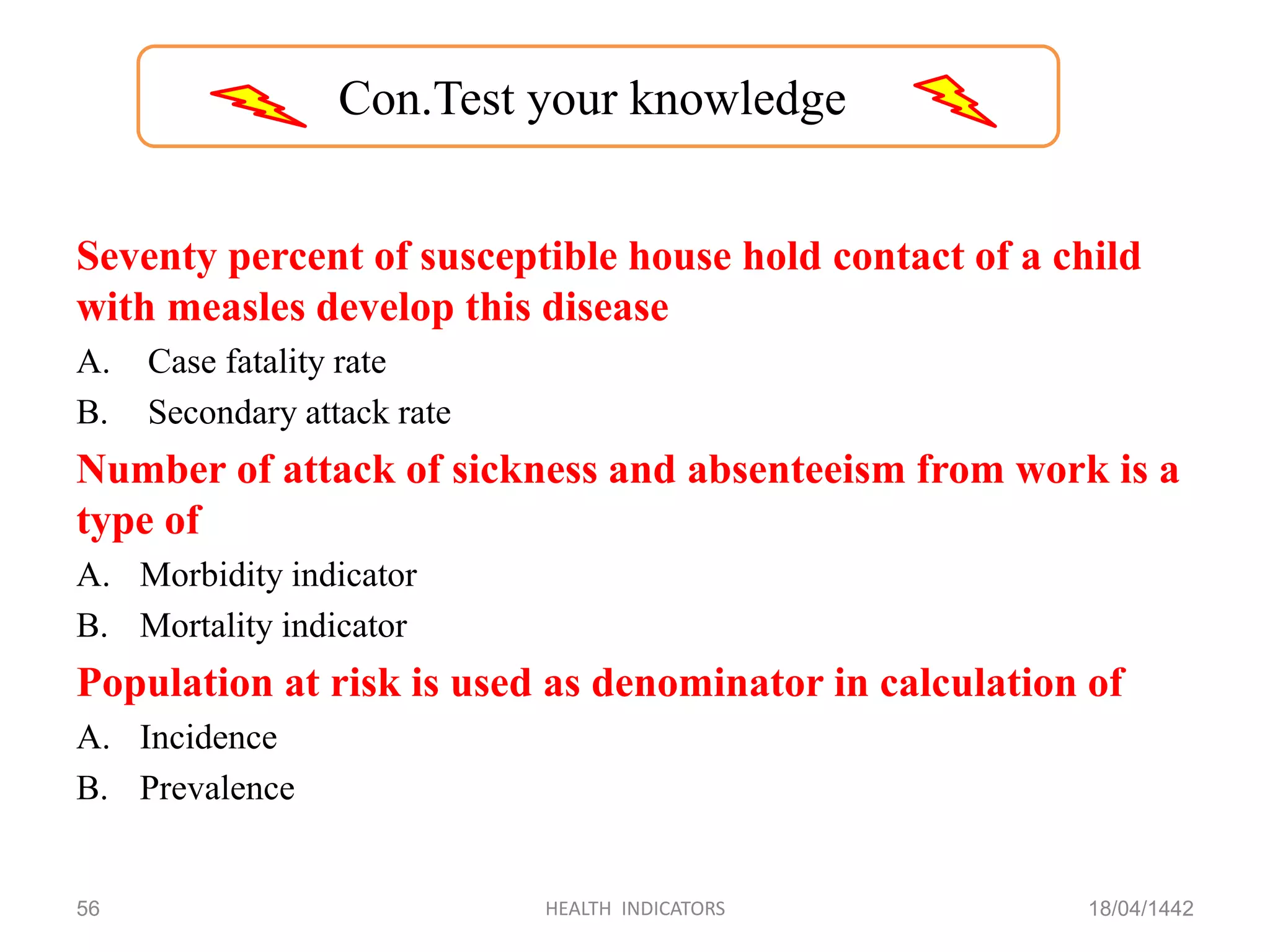 Con.Test your knowledge

Seventy percent of susceptible house hold contact of a child with measles develop this disease

A. Case fatality rate

B. Secondary attack rate

Number of attack of sickness and absenteeism from work is a type of

A. Morbidity indicator

B. Mortality indicator

Population at risk is used as denominator in calculation of

A. Incidence

B. Prevalence

56 HEALTH INDICATORS 18/04/1442